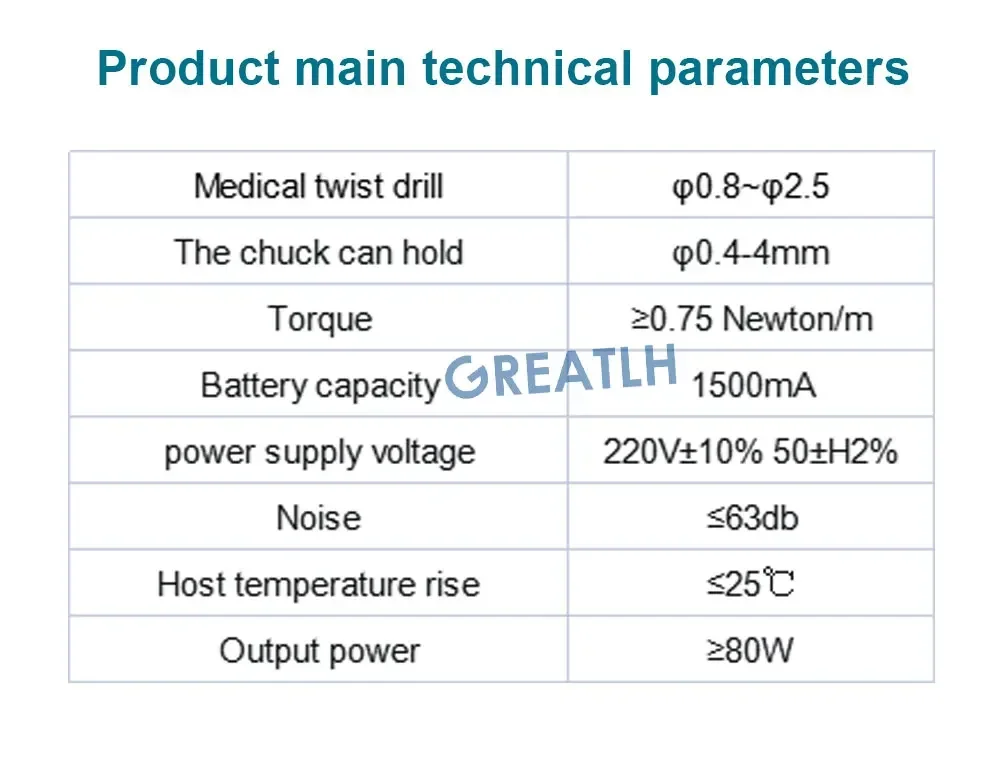 Product main technical parameters

| Medical twist drill | φ0.8~φ2.5 |
|---|---|
| The chuck can hold | φ0.4-4mm |
| Torque | ≥0.75 Newton/m |
| Battery capacity | 1500mA |
| power supply voltage | 220V±10% 50±H2% |
| Noise | ≤63db |
| Host temperature rise | ≤25℃ |
| Output power | ≥80W |

GREATLH